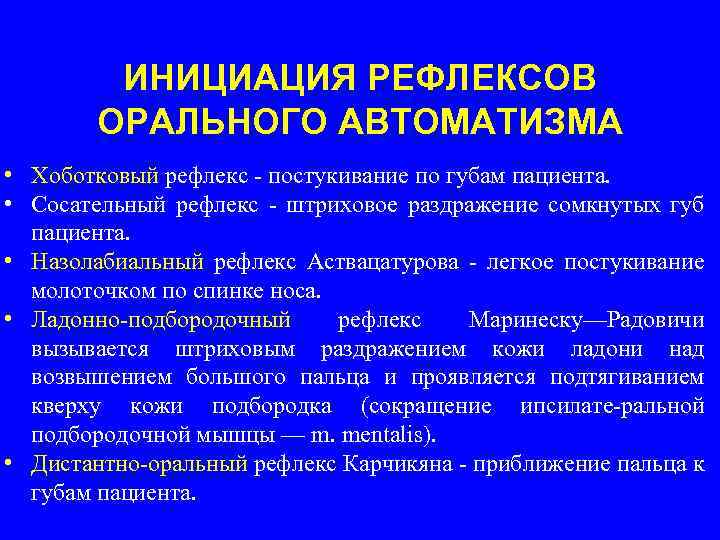 ИНИЦИАЦИЯ РЕФЛЕКСОВ ОРАЛЬНОГО АВТОМАТИЗМА

• Хоботковый рефлекс - постукивание по губам пациента.
• Сосательный рефлекс - штриховое раздражение сомкнутых губ пациента.
• Назолабиальный рефлекс Аствацатурова - легкое постукивание молоточком по спинке носа.
• Ладонно-подбородочный рефлекс Маринеску—Радовичи вызывается штриховым раздражением кожи ладони над возвышением большого пальца и проявляется подтягиванием кверху кожи подбородка (сокращение ипсилате-ральной подбородочной мышцы — m. mentalis).
• Дистантно-оральный рефлекс Карчикяна - приближение пальца к губам пациента.